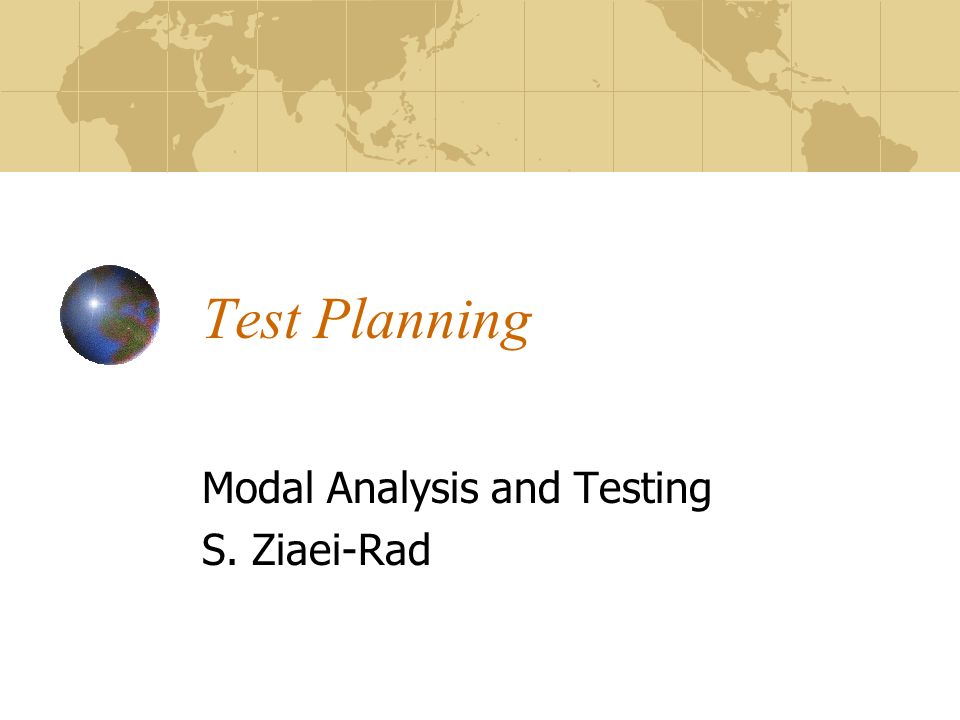 Test Planning

Modal Analysis and Testing
S. Ziaei-Rad